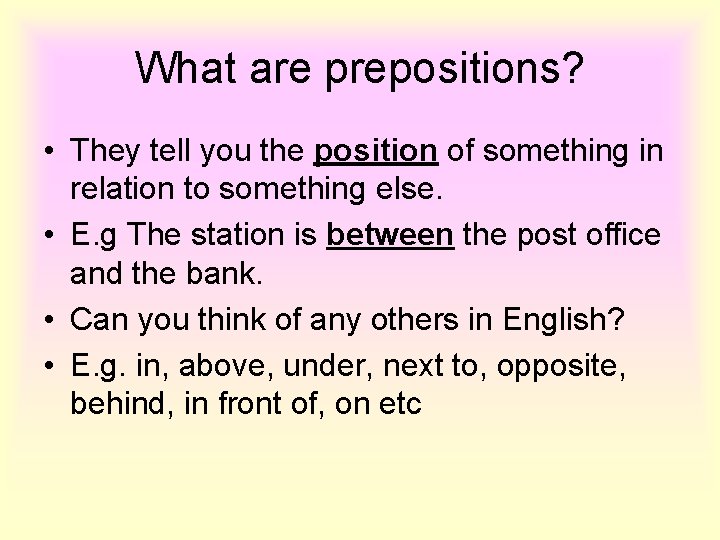 What are prepositions?

• They tell you the position of something in relation to something else.

• E.g The station is between the post office and the bank.

• Can you think of any others in English?

• E.g. in, above, under, next to, opposite, behind, in front of, on etc